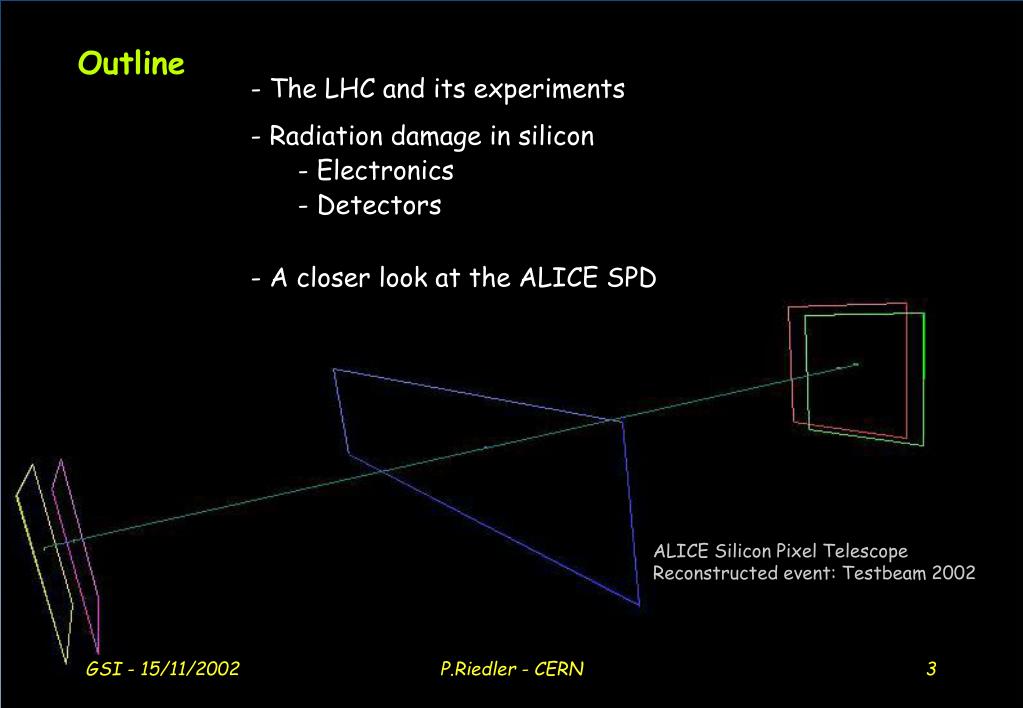 Outline

- The LHC and its experiments

- Radiation damage in silicon
  - Electronics
  - Detectors

- A closer look at the ALICE SPD

ALICE Silicon Pixel Telescope
Reconstructed event: Testbeam 2002

GSI - 15/11/2002

P.Riedler - CERN

3